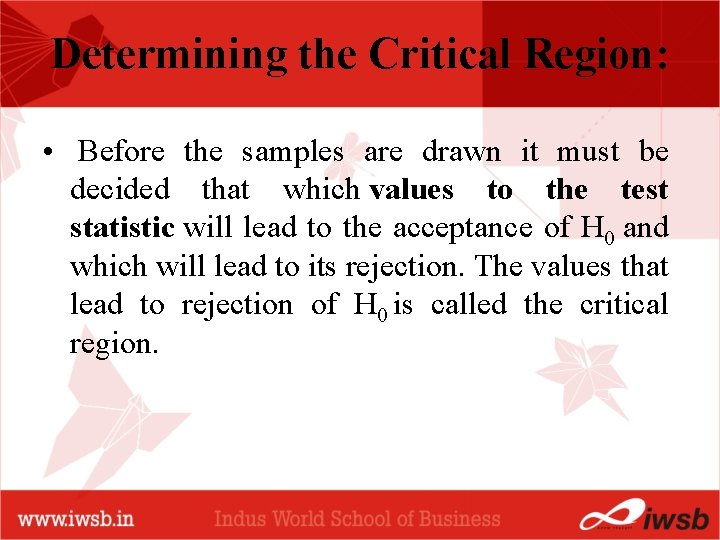 Determining the Critical Region:

• Before the samples are drawn it must be decided that which values to the test statistic will lead to the acceptance of $H_0$ and which will lead to its rejection. The values that lead to rejection of $H_0$ is called the critical region.

www.iwsb.in

Indus World School of Business

iwsb